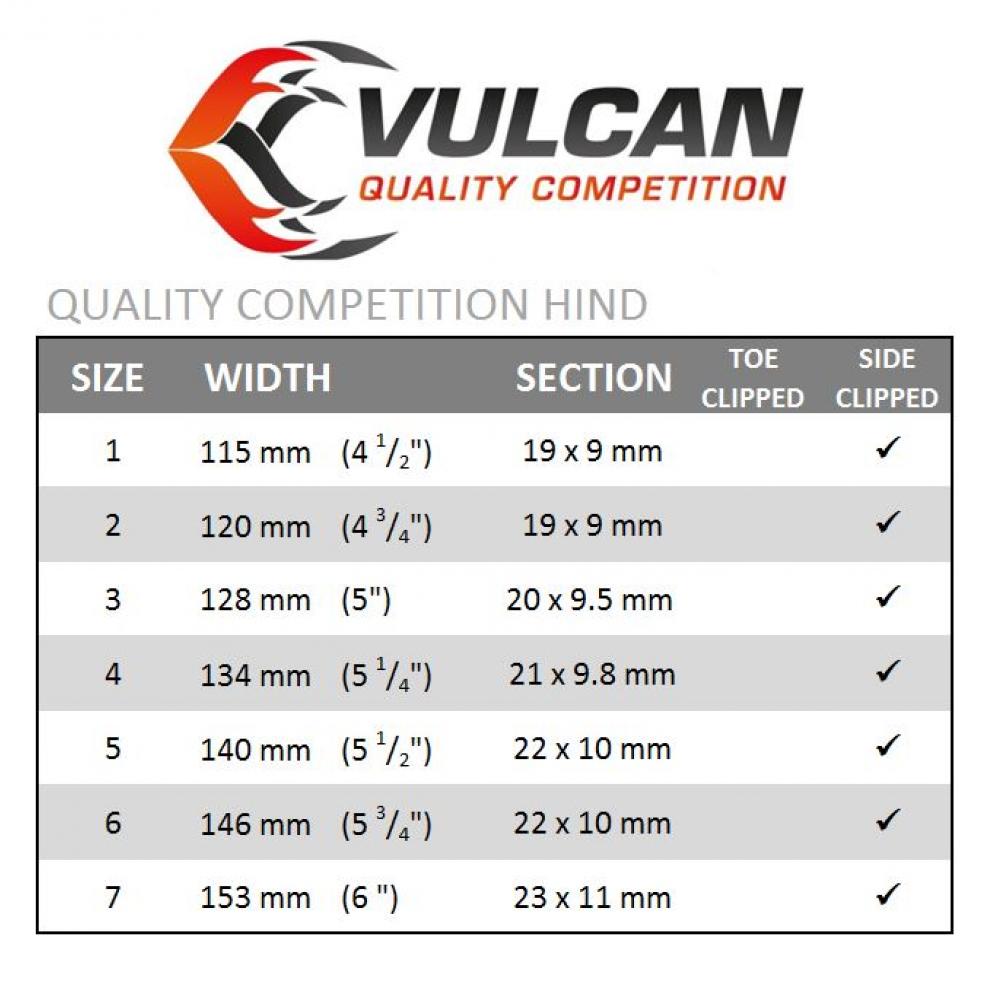 VULCAN
QUALITY COMPETITION

QUALITY COMPETITION HIND

| SIZE | WIDTH | SECTION | TOE CLIPPED | SIDE CLIPPED |
|---|---|---|---|---|
| 1 | 115 mm (4 $^1/_2$") | 19 x 9 mm | | ✓ |
| 2 | 120 mm (4 $^3/_4$") | 19 x 9 mm | | ✓ |
| 3 | 128 mm (5") | 20 x 9.5 mm | | ✓ |
| 4 | 134 mm (5 $^1/_4$") | 21 x 9.8 mm | | ✓ |
| 5 | 140 mm (5 $^1/_2$") | 22 x 10 mm | | ✓ |
| 6 | 146 mm (5 $^3/_4$") | 22 x 10 mm | | ✓ |
| 7 | 153 mm (6 ") | 23 x 11 mm | | ✓ |